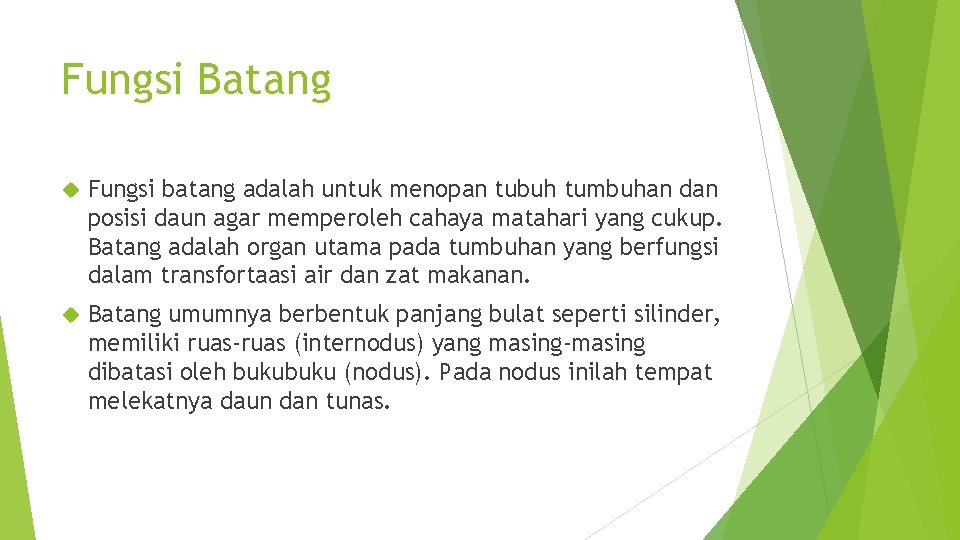 Fungsi Batang

Fungsi batang adalah untuk menopan tubuh tumbuhan dan posisi daun agar memperoleh cahaya matahari yang cukup. Batang adalah organ utama pada tumbuhan yang berfungsi dalam transfortaasi air dan zat makanan.

Batang umumnya berbentuk panjang bulat seperti silinder, memiliki ruas-ruas (internodus) yang masing-masing dibatasi oleh bukubuku (nodus). Pada nodus inilah tempat melekatnya daun dan tunas.